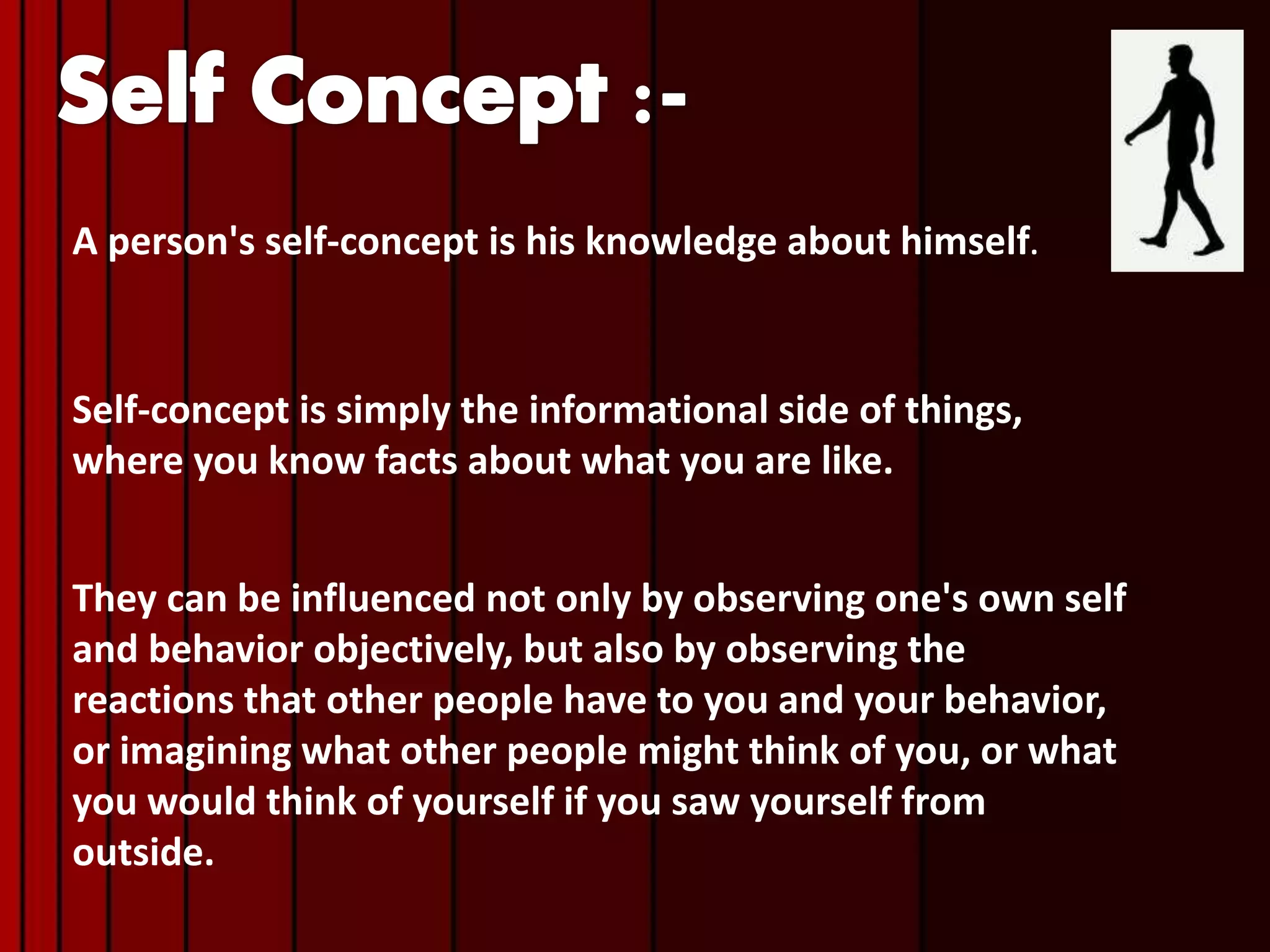 Self Concept :-

A person's self-concept is his knowledge about himself.

Self-concept is simply the informational side of things, where you know facts about what you are like.

They can be influenced not only by observing one's own self and behavior objectively, but also by observing the reactions that other people have to you and your behavior, or imagining what other people might think of you, or what you would think of yourself if you saw yourself from outside.